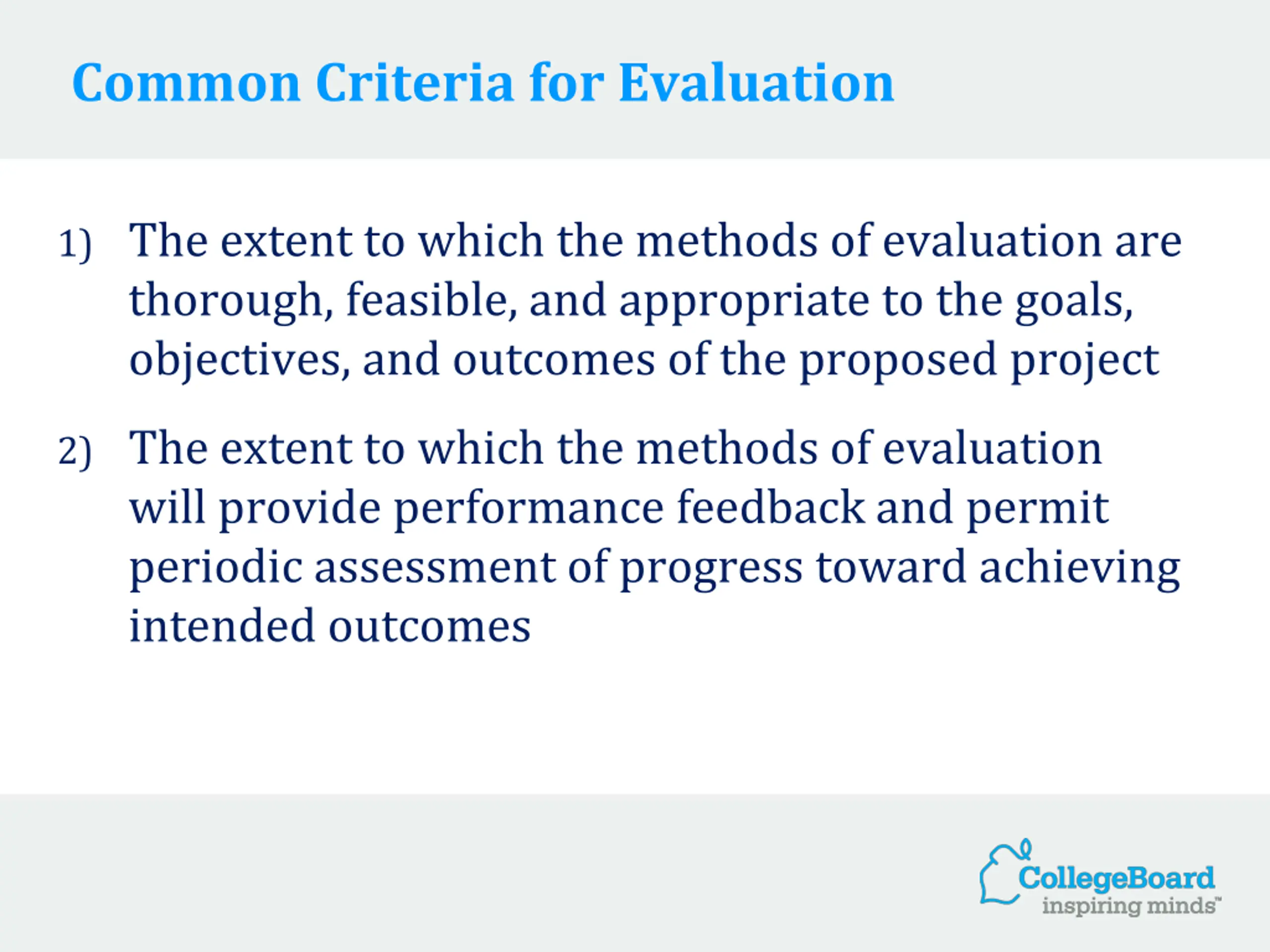 Common Criteria for Evaluation

1) The extent to which the methods of evaluation are thorough, feasible, and appropriate to the goals, objectives, and outcomes of the proposed project

2) The extent to which the methods of evaluation will provide performance feedback and permit periodic assessment of progress toward achieving intended outcomes

CollegeBoard
inspiring minds™